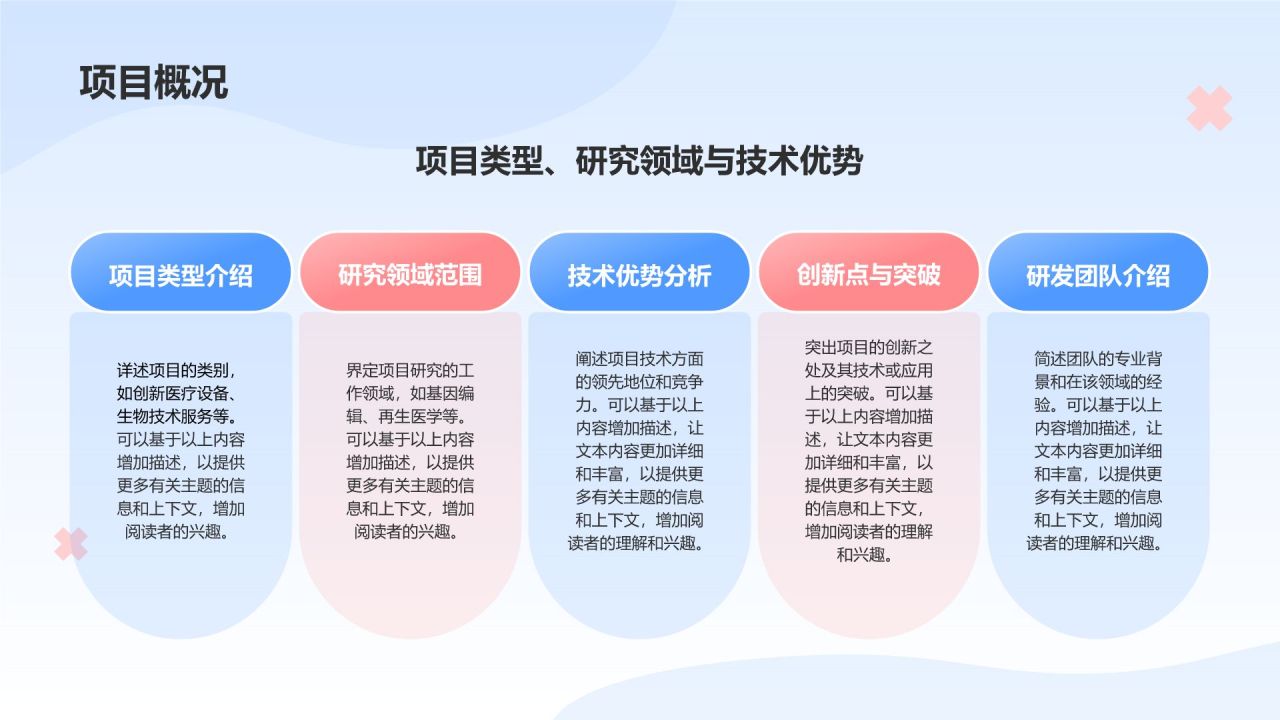 项目概况

项目类型、研究领域与技术优势

项目类型介绍

详述项目的类别，如创新医疗设备、生物技术服务等。可以基于以上内容增加描述，以提供更多有关主题的信息和上下文，增加阅读者的兴趣。

研究领域范围

界定项目研究的工作领域，如基因编辑、再生医学等。可以基于以上内容增加描述，以提供更多有关主题的信息和上下文，增加阅读者的兴趣。

技术优势分析

阐述项目技术方面的领先地位和竞争力。可以基于以上内容增加描述，让文本内容更加详细和丰富，以提供更多有关主题的信息和上下文，增加阅读者的理解和兴趣。

创新点与突破

突出项目的创新之处及其技术或应用上的突破。可以基于以上内容增加描述，让文本内容更加详细和丰富，以提供更多有关主题的信息和上下文，增加阅读者的理解和兴趣。

研发团队介绍

简述团队的专业背景和在该领域的经验。可以基于以上内容增加描述，让文本内容更加详细和丰富，以提供更多有关主题的信息和上下文，增加阅读者的理解和兴趣。